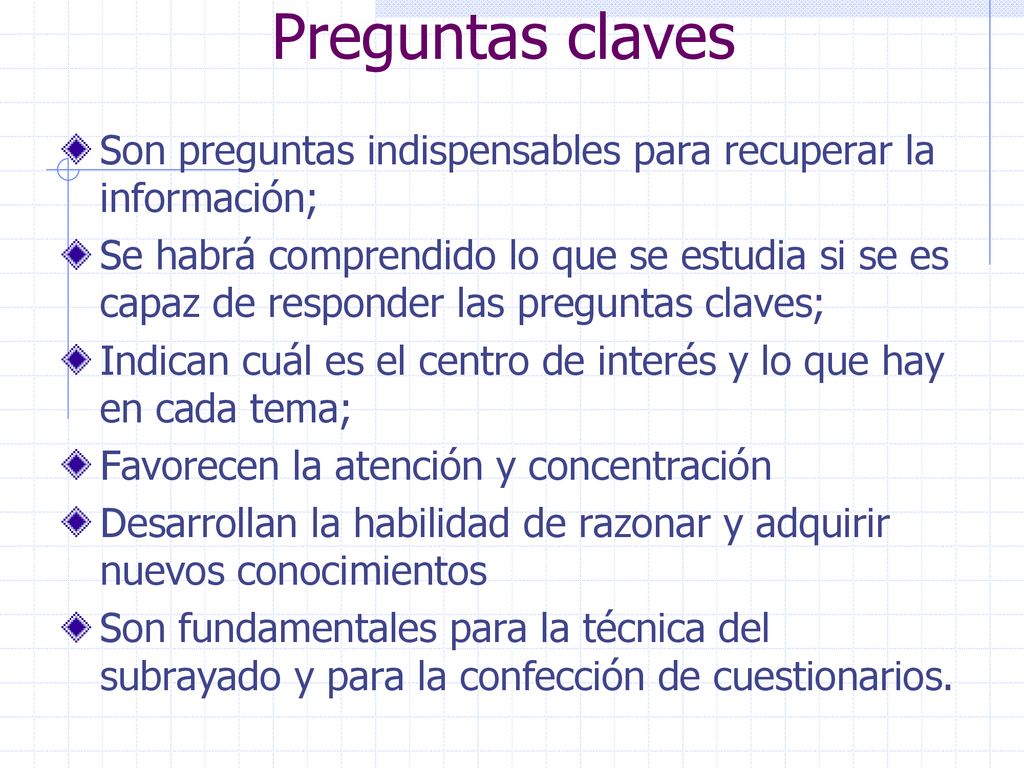 Preguntas claves

Son preguntas indispensables para recuperar la información;

Se habrá comprendido lo que se estudia si se es capaz de responder las preguntas claves;

Indican cuál es el centro de interés y lo que hay en cada tema;

Favorecen la atención y concentración

Desarrollan la habilidad de razonar y adquirir nuevos conocimientos

Son fundamentales para la técnica del subrayado y para la confección de cuestionarios.